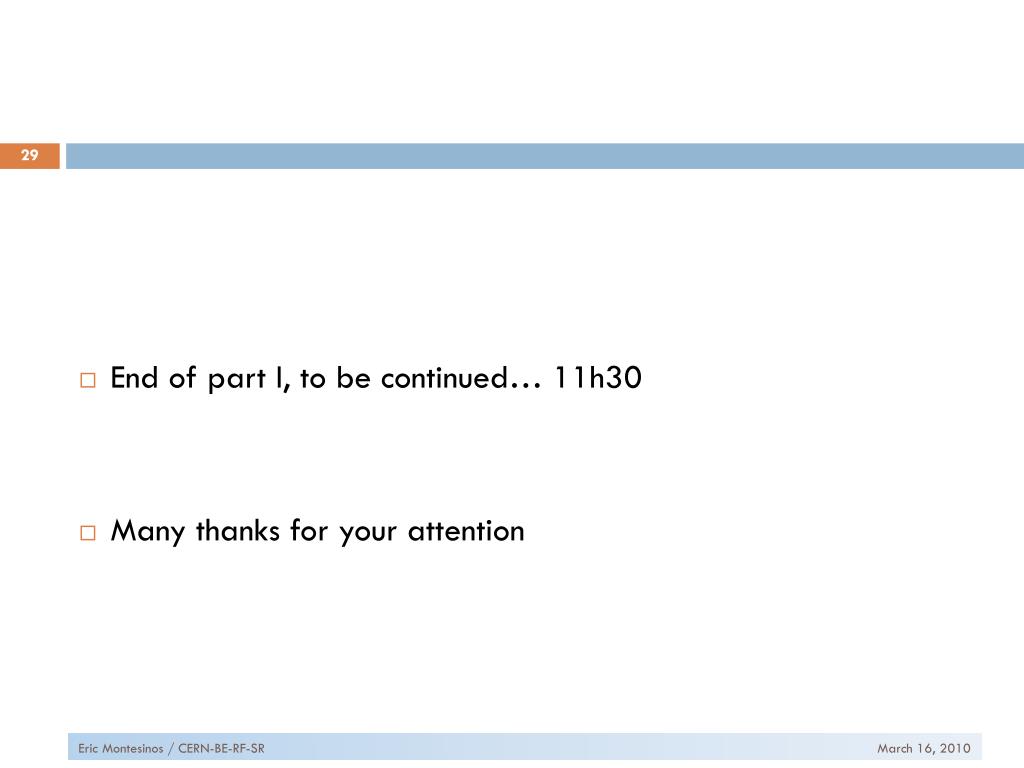 29

End of part I, to be continued… 11h30

Many thanks for your attention

Eric Montesinos / CERN-BE-RF-SR

March 16, 2010